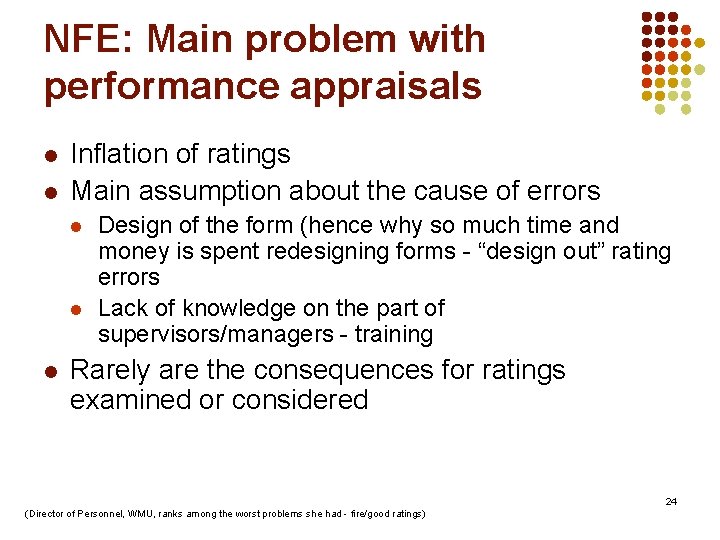 NFE: Main problem with performance appraisals

- Inflation of ratings
- Main assumption about the cause of errors
  - Design of the form (hence why so much time and money is spent redesigning forms - “design out” rating errors
  - Lack of knowledge on the part of supervisors/managers - training
- Rarely are the consequences for ratings examined or considered

24

(Director of Personnel, WMU, ranks among the worst problems she had - fire/good ratings)